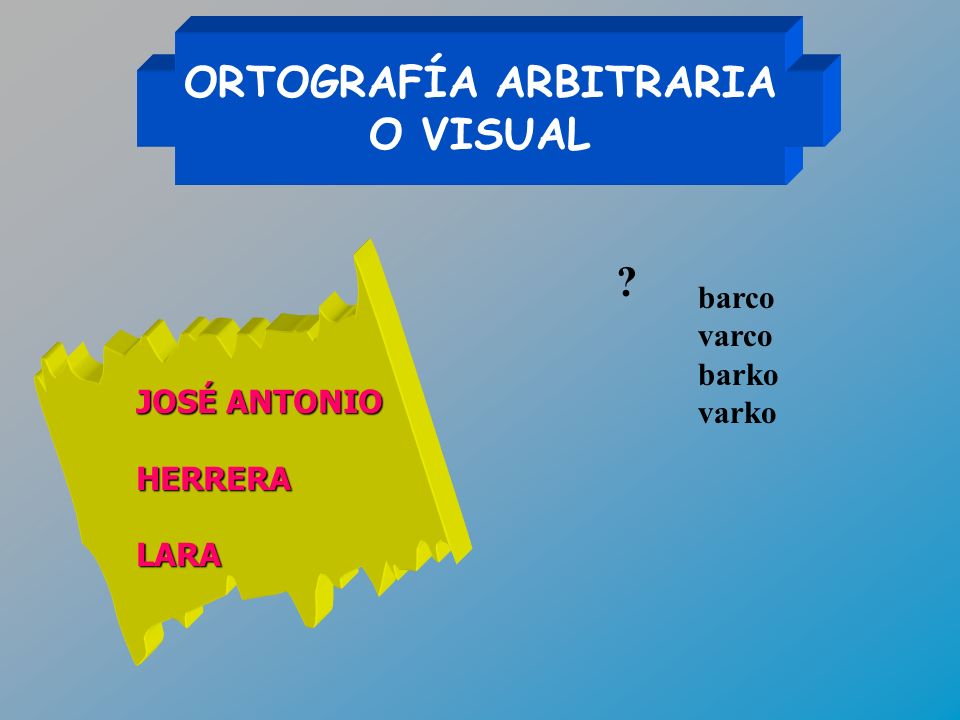 ORTOGRAFÍA ARBITRARIA O VISUAL

JOSÉ ANTONIO

HERRERA

LARA

?

barco
varco
barko
varko